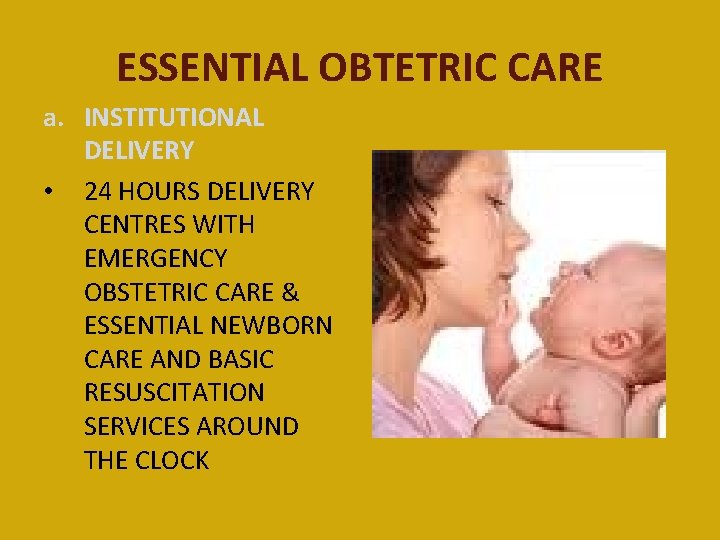 ESSENTIAL OBTETRIC CARE

a. INSTITUTIONAL DELIVERY

• 24 HOURS DELIVERY CENTRES WITH EMERGENCY OBSTETRIC CARE & ESSENTIAL NEWBORN CARE AND BASIC RESUSCITATION SERVICES AROUND THE CLOCK